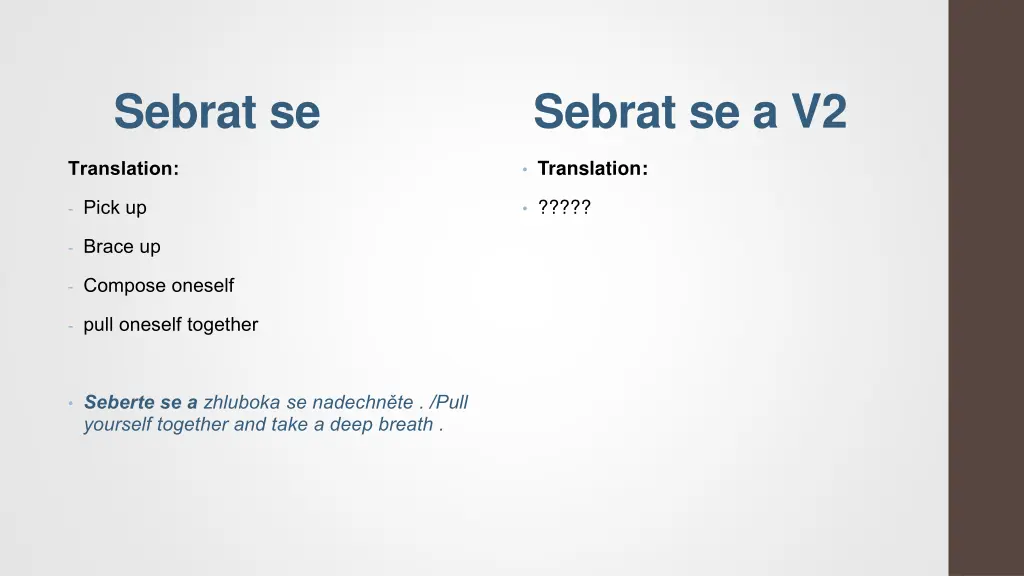 Sebrat se

Translation:

- Pick up

- Brace up

- Compose oneself

- pull oneself together

• Seberte se a zhluboka se nadechněte . /Pull yourself together and take a deep breath .

Sebrat se a V2

• Translation:

• ?????